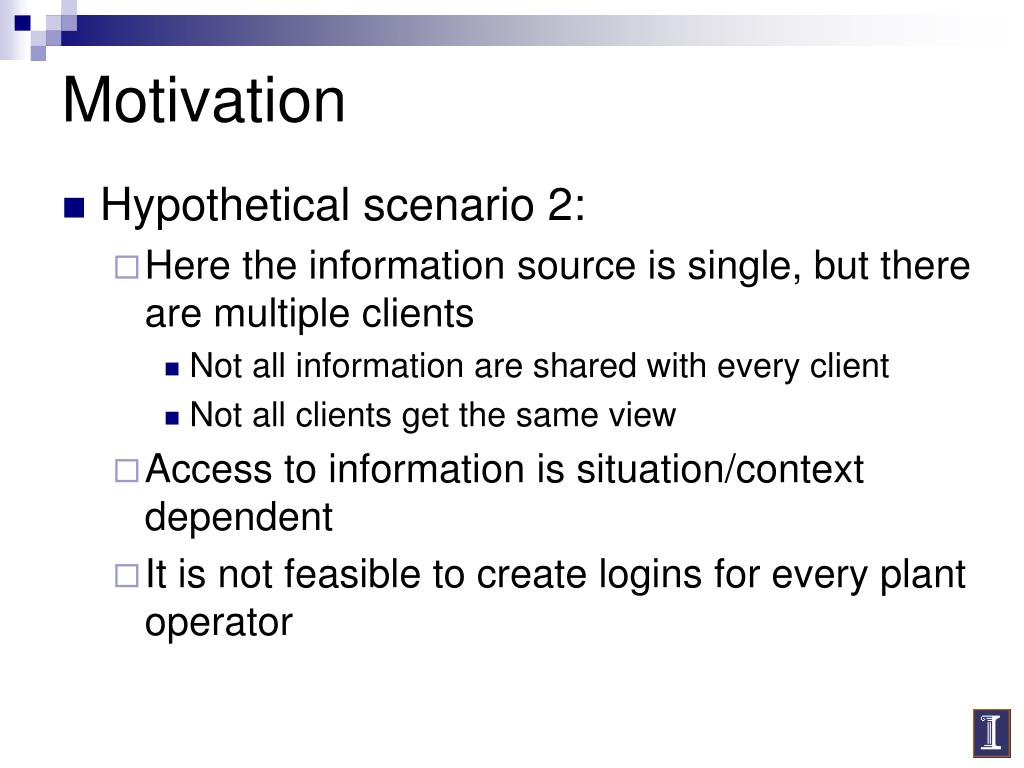 Motivation

Hypothetical scenario 2:

Here the information source is single, but there are multiple clients

Not all information are shared with every client

Not all clients get the same view

Access to information is situation/context dependent

It is not feasible to create logins for every plant operator

I